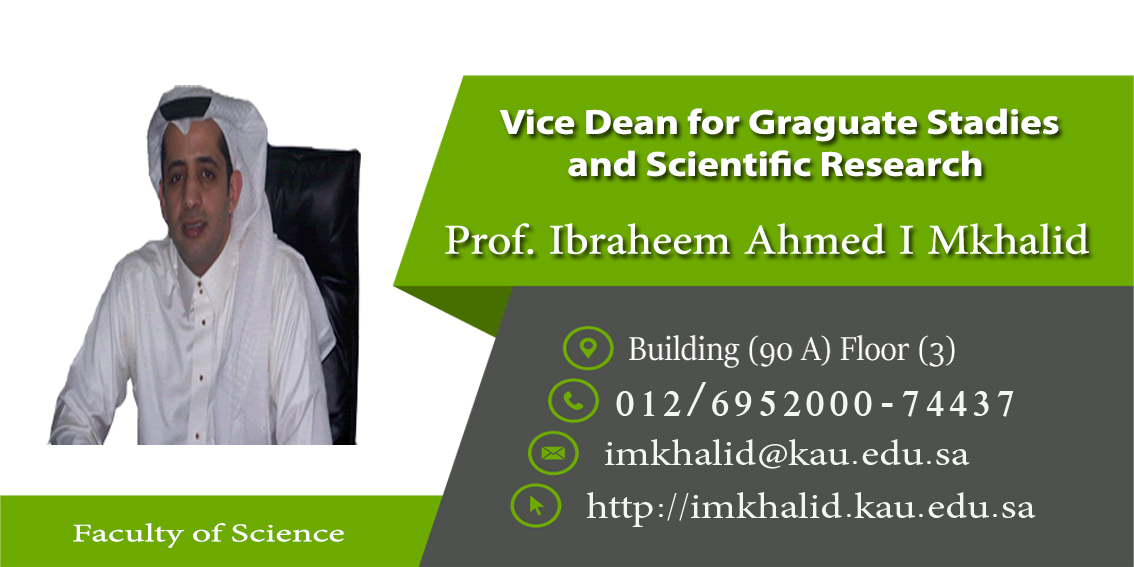 Vice Dean for Graguate Stadies and Scientific Research

Prof. Ibraheem Ahmed I Mkhalid

Building (90 A) Floor (3)

012/6952000-74437

imkhalid@kau.edu.sa

http://imkhalid.kau.edu.sa

Faculty of Science